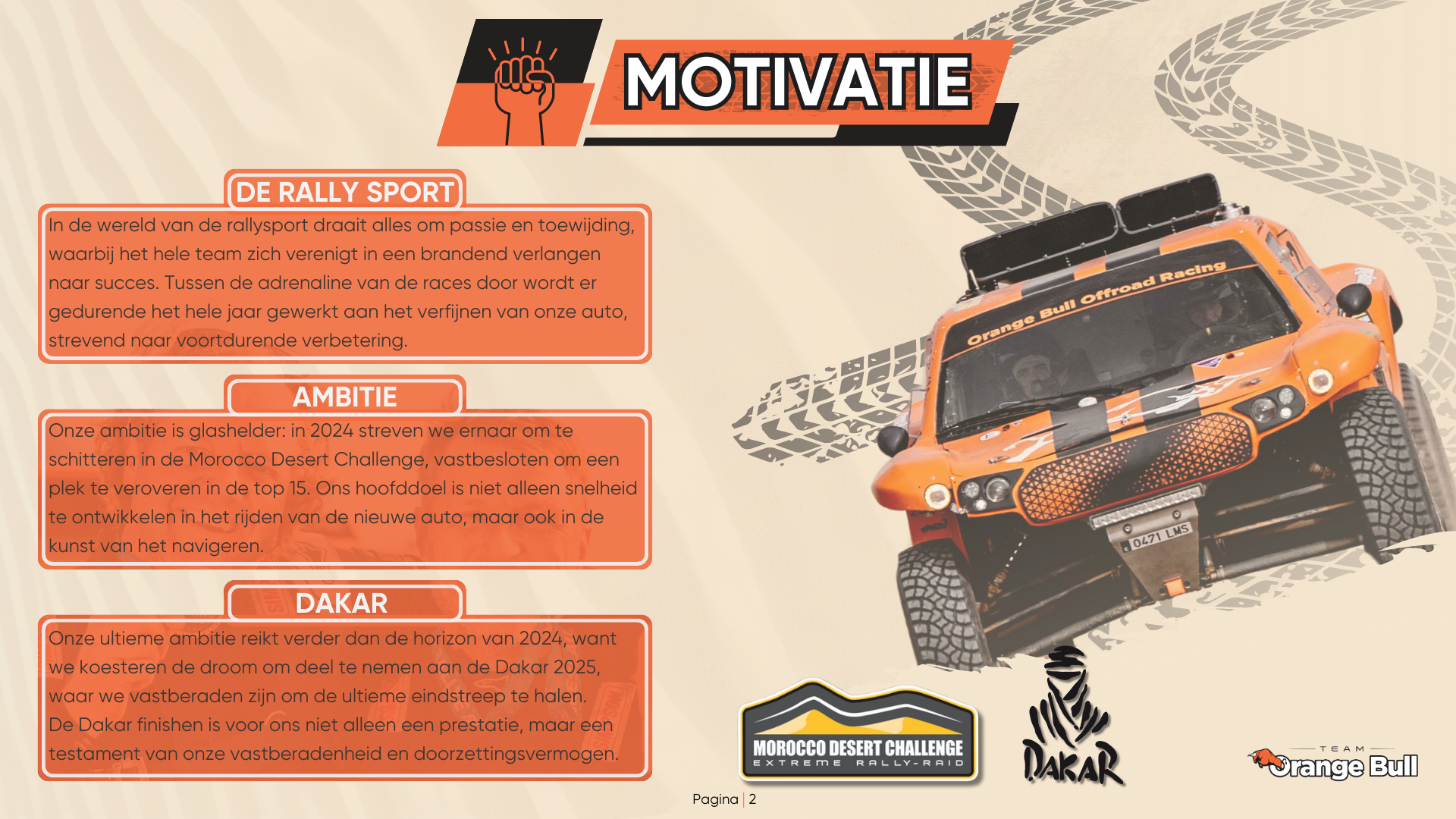 MOTIVATIE

DE RALLY SPORT

In de wereld van de rallysport draait alles om passie en toewijding, waarbij het hele team zich verenigt in een brandend verlangen naar succes. Tussen de adrenaline van de races door wordt er gedurende het hele jaar gewerkt aan het verfijnen van onze auto, strevend naar voortdurende verbetering.

AMBITIE

Onze ambitie is glashelder: in 2024 streven we ernaar om te schitteren in de Morocco Desert Challenge, vastbesloten om een plek te veroveren in de top 15. Ons hoofddoel is niet alleen snelheid te ontwikkelen in het rijden van de nieuwe auto, maar ook in de kunst van het navigeren.

DAKAR

Onze ultieme ambitie reikt verder dan de horizon van 2024, want we koesteren de droom om deel te nemen aan de Dakar 2025, waar we vastberaden zijn om de ultieme eindstreep te halen.
De Dakar finishen is voor ons niet alleen een prestatie, maar een testament van onze vastberadenheid en doorzettingsvermogen.

Orange Bull Offroad Racing

0471 LMS

MOROCCO DESERT CHALLENGE
EXTREME RALLY-RAID

DAKAR

TEAM
Orange Bull

Pagina | 2